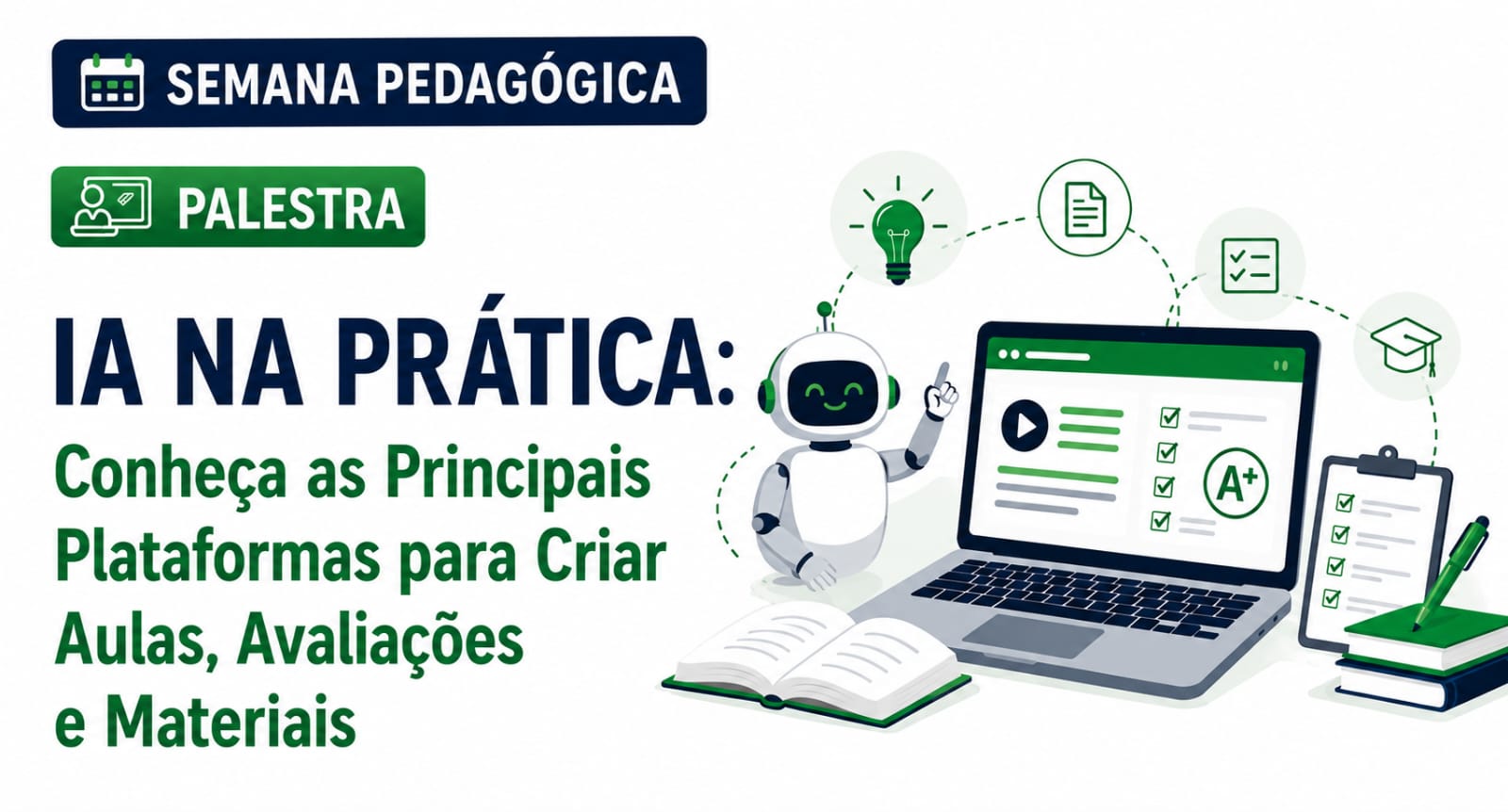 SEMANA PEDAGÓGICA

PALESTRA

IA NA PRÁTICA:

Conheça as Principais Plataformas para Criar Aulas, Avaliações e Materiais

A+